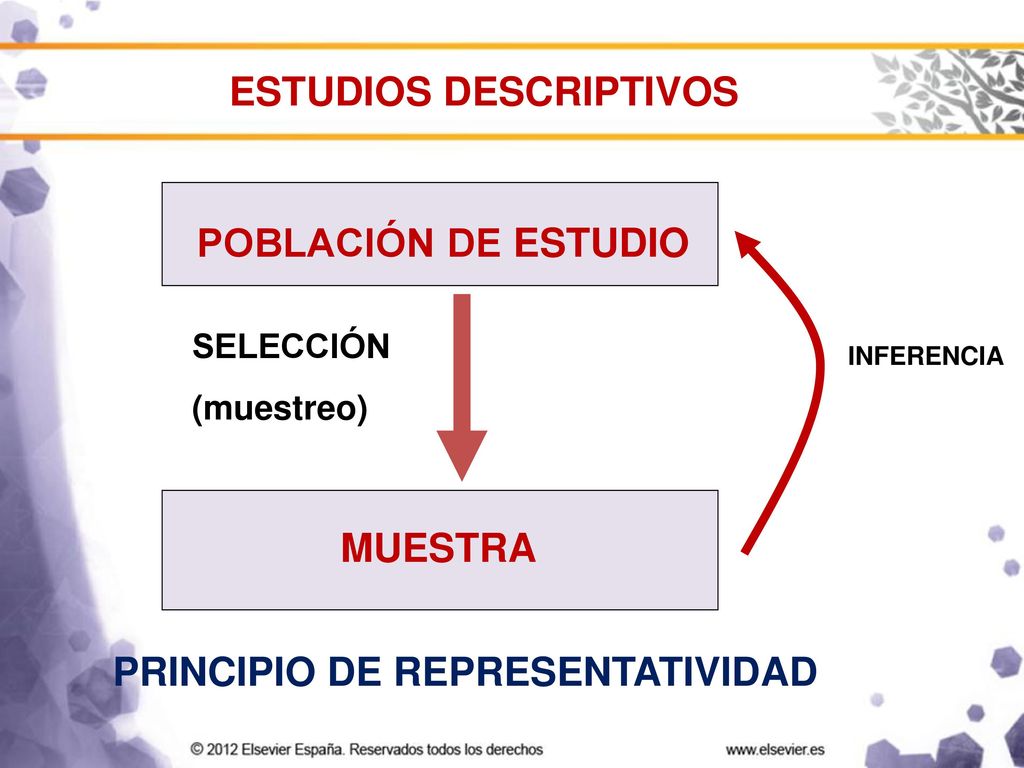 ESTUDIOS DESCRIPTIVOS

POBLACIÓN DE ESTUDIO

SELECCIÓN
(muestreo)

INFERENCIA

MUESTRA

PRINCIPIO DE REPRESENTATIVIDAD

© 2012 Elsevier España. Reservados todos los derechos

www.elsevier.es